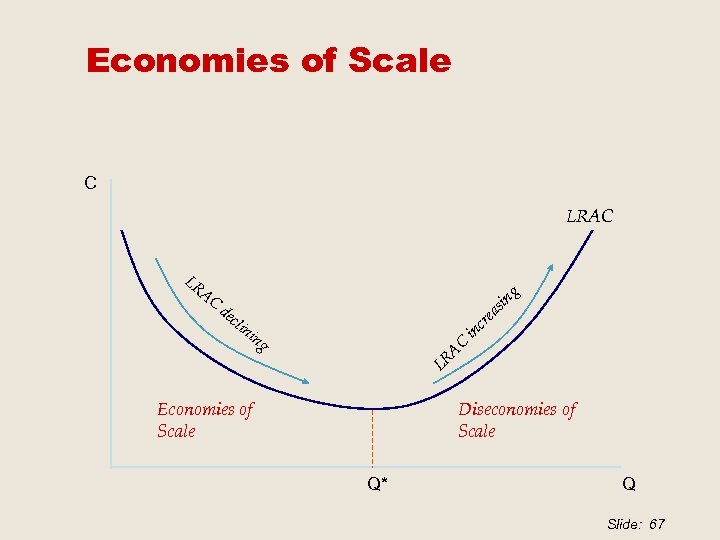 Economies of Scale

C

LRAC

LRAC declining

LRAC increasing

Economies of Scale

Diseconomies of Scale

Q*

Q

Slide: 67